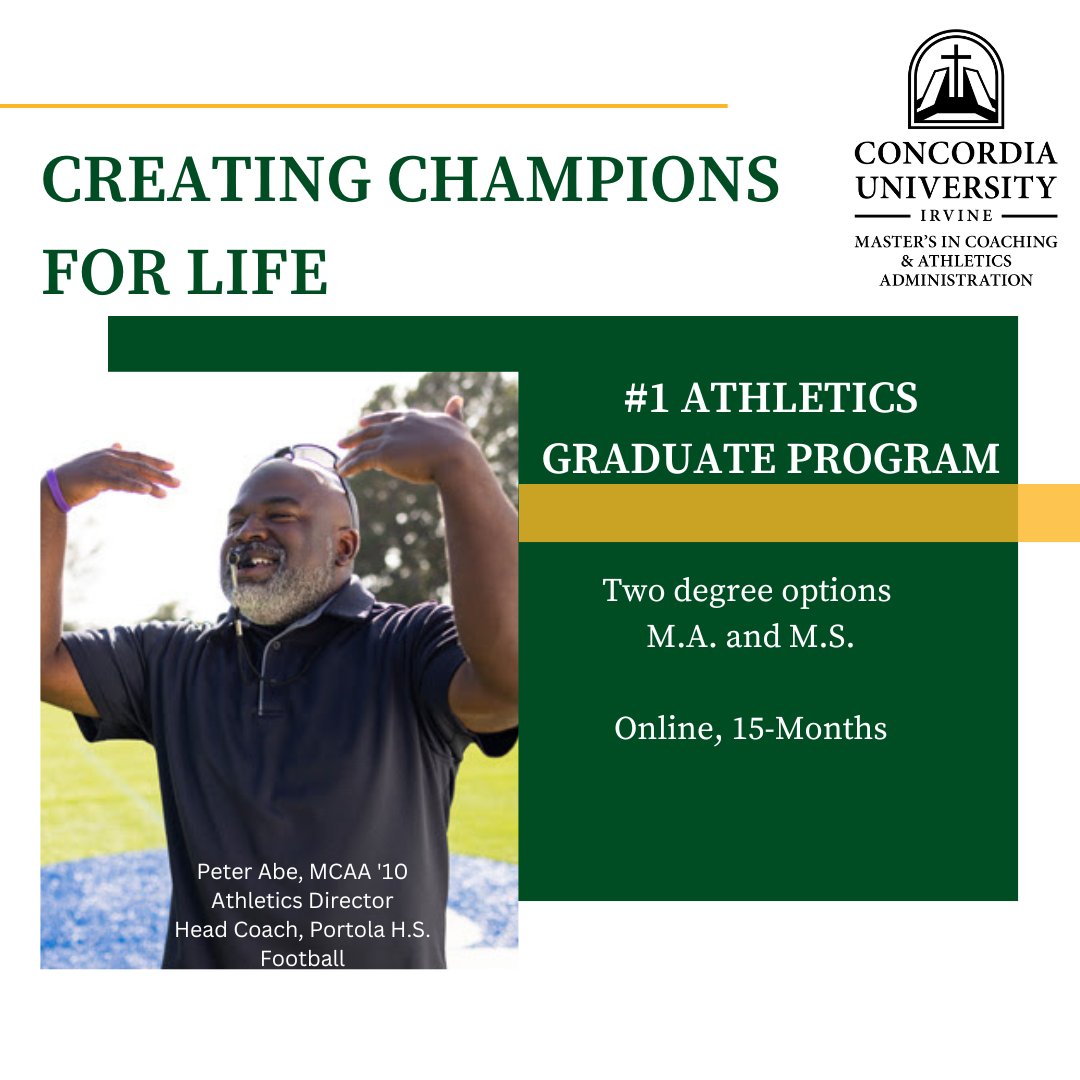 CREATING CHAMPIONS FOR LIFE

CONCORDIA UNIVERSITY
IRVINE
MASTER'S IN COACHING & ATHLETICS ADMINISTRATION

#1 ATHLETICS GRADUATE PROGRAM

Two degree options
M.A. and M.S.

Online, 15-Months

Peter Abe, MCAA '10
Athletics Director
Head Coach, Portola H.S. Football